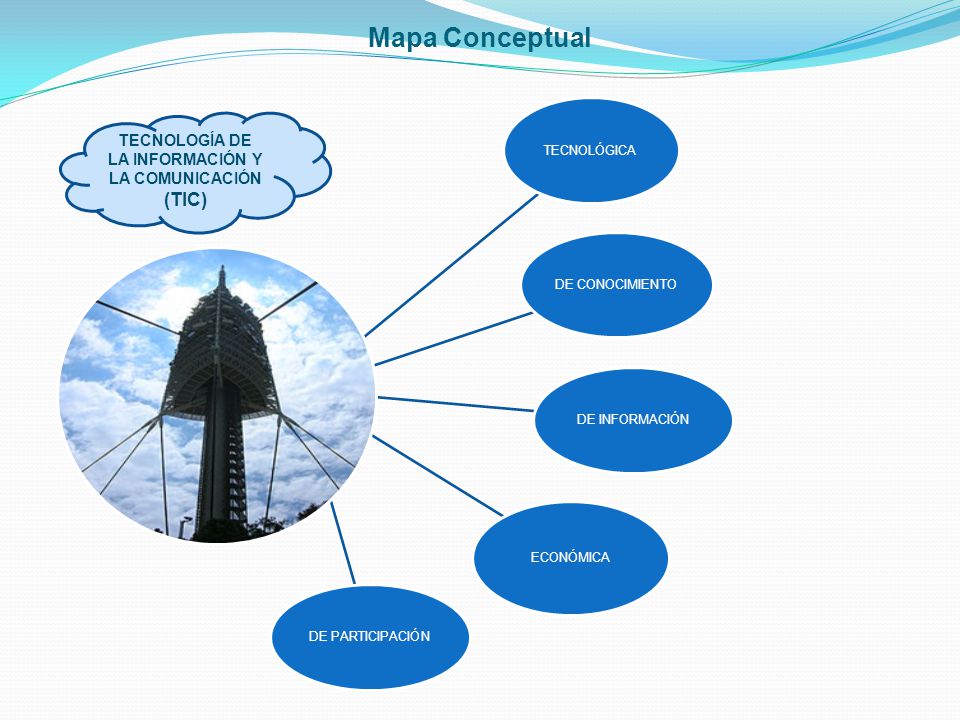 Mapa Conceptual

TECNOLOGÍA DE LA INFORMACIÓN Y LA COMUNICACIÓN (TIC)

TECNOLÓGICA

DE CONOCIMIENTO

DE INFORMACIÓN

ECONÓMICA

DE PARTICIPACIÓN